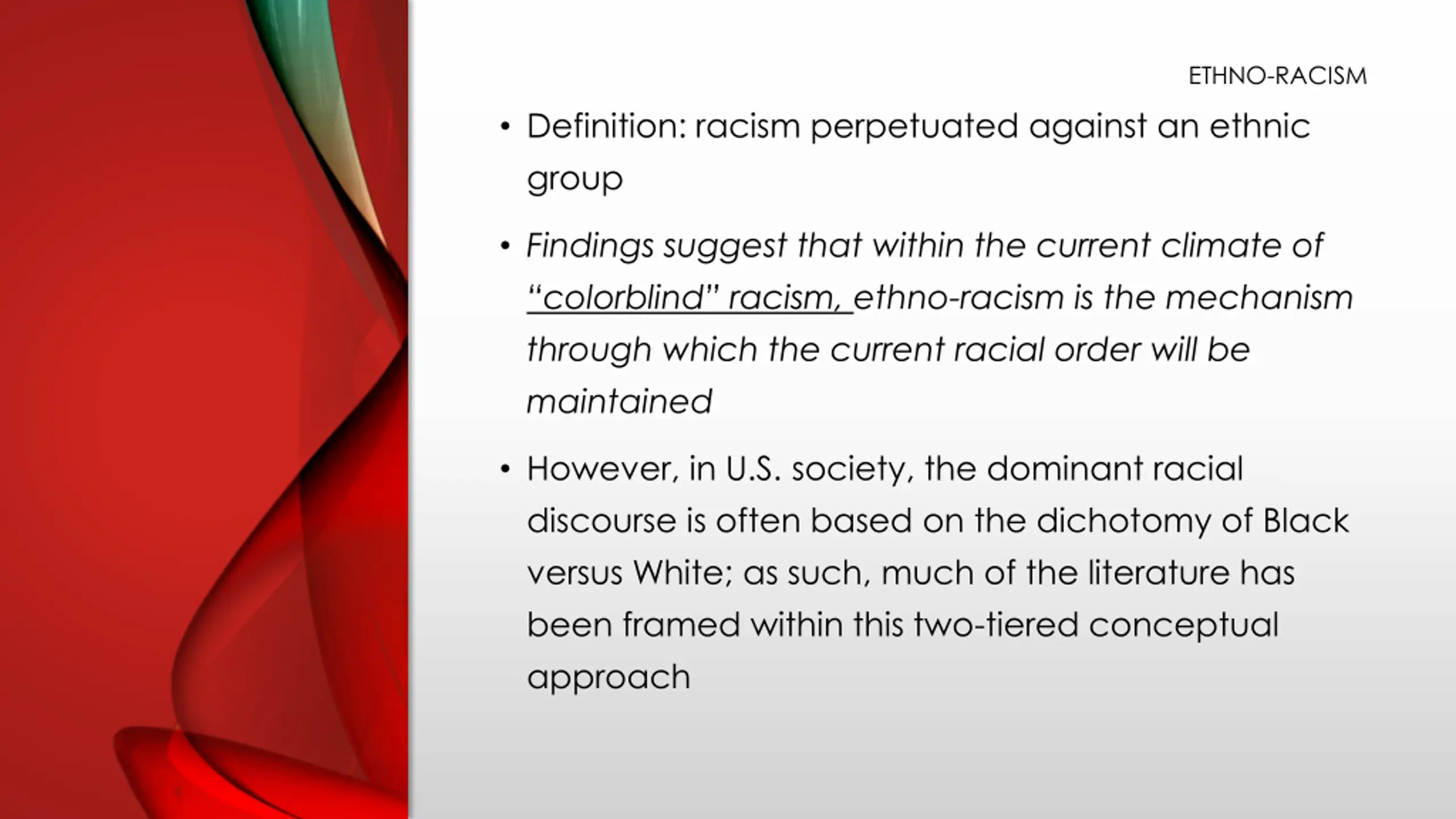 ETHNO-RACISM

• Definition: racism perpetuated against an ethnic group

• Findings suggest that within the current climate of “colorblind” racism, ethno-racism is the mechanism through which the current racial order will be maintained

• However, in U.S. society, the dominant racial discourse is often based on the dichotomy of Black versus White; as such, much of the literature has been framed within this two-tiered conceptual approach